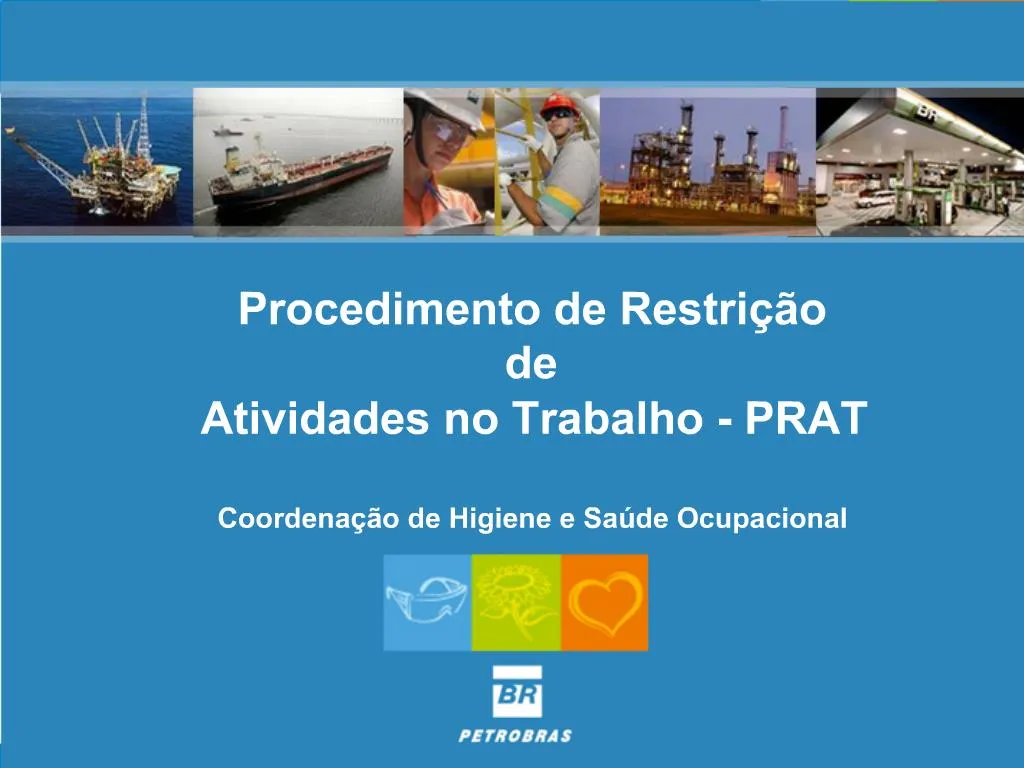 BR

Procedimento de Restrição de Atividades no Trabalho - PRAT

Coordenação de Higiene e Saúde Ocupacional

BR
PETROBRAS